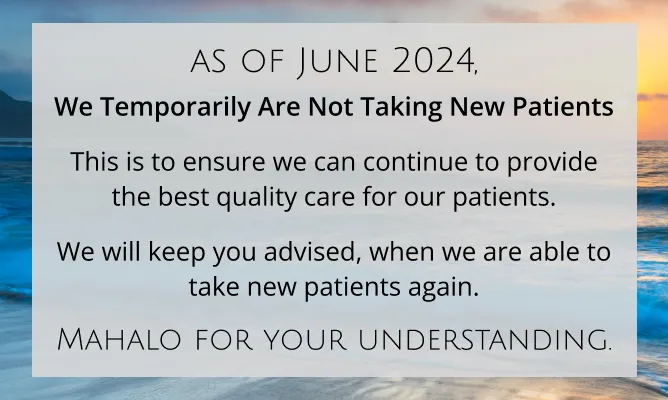 AS OF JUNE 2024,

We Temporarily Are Not Taking New Patients

This is to ensure we can continue to provide the best quality care for our patients.

We will keep you advised, when we are able to take new patients again.

MAHALO FOR YOUR UNDERSTANDING.